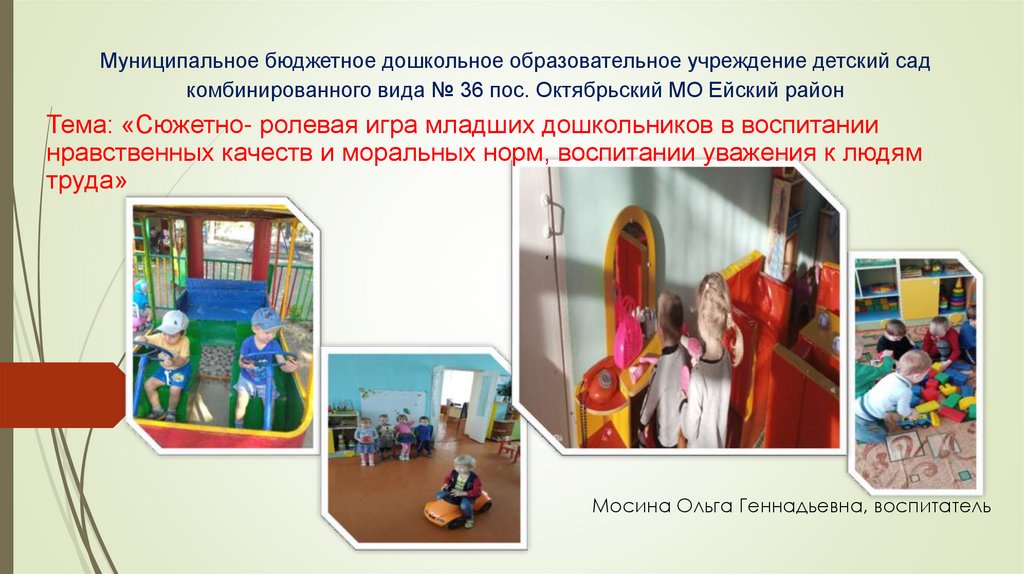 Муниципальное бюджетное дошкольное образовательное учреждение детский сад комбинированного вида № 36 пос. Октябрьский МО Ейский район

Тема: «Сюжетно- ролевая игра младших дошкольников в воспитании нравственных качеств и моральных норм, воспитании уважения к людям труда»

Мосина Ольга Геннадьевна, воспитатель